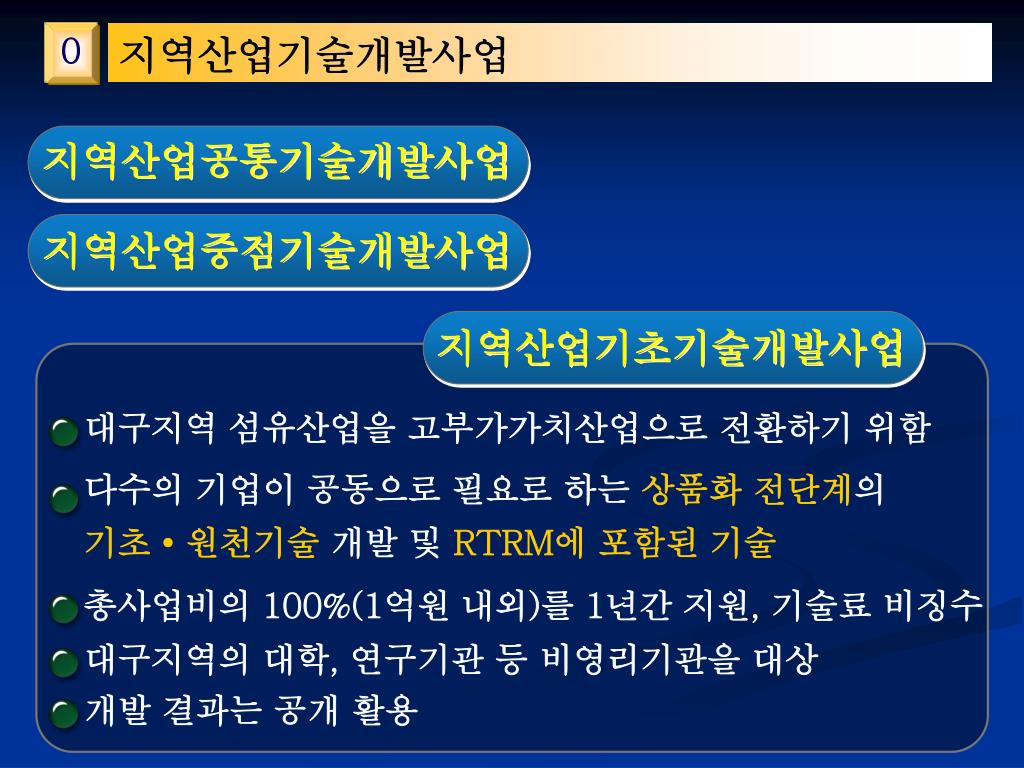 0 지역산업기술개발사업

지역산업공통기술개발사업

지역산업중점기술개발사업

지역산업기초기술개발사업

대구지역 섬유산업을 고부가가치산업으로 전환하기 위함

다수의 기업이 공동으로 필요로 하는 상품화 전단계의 기초 • 원천기술 개발 및 RTRM에 포함된 기술

총사업비의 100%(1억원 내외)를 1년간 지원, 기술료 비징수

대구지역의 대학, 연구기관 등 비영리기관을 대상

개발 결과는 공개 활용